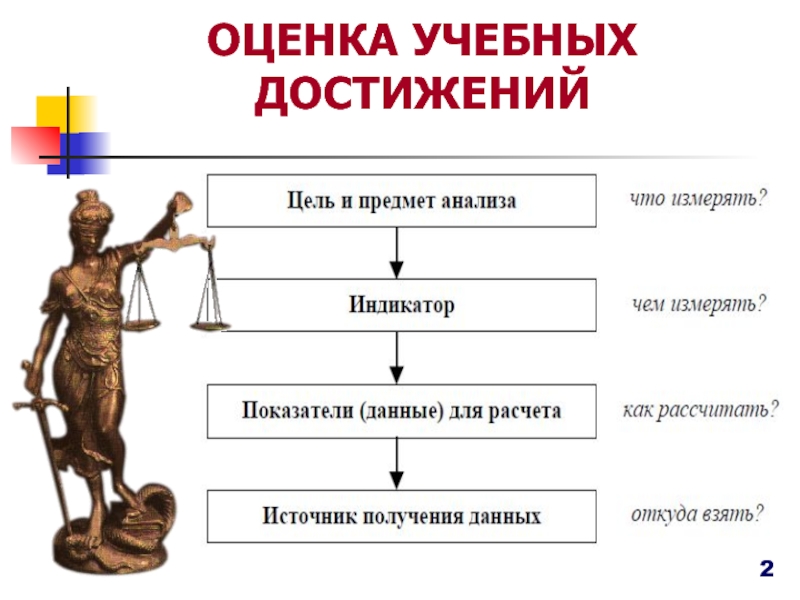 ОЦЕНКА УЧЕБНЫХ ДОСТИЖЕНИЙ

Цель и предмет анализа

что измерять?

Индикатор

чем измерять?

Показатели (данные) для расчета

как рассчитать?

Источник получения данных

откуда взять?

2